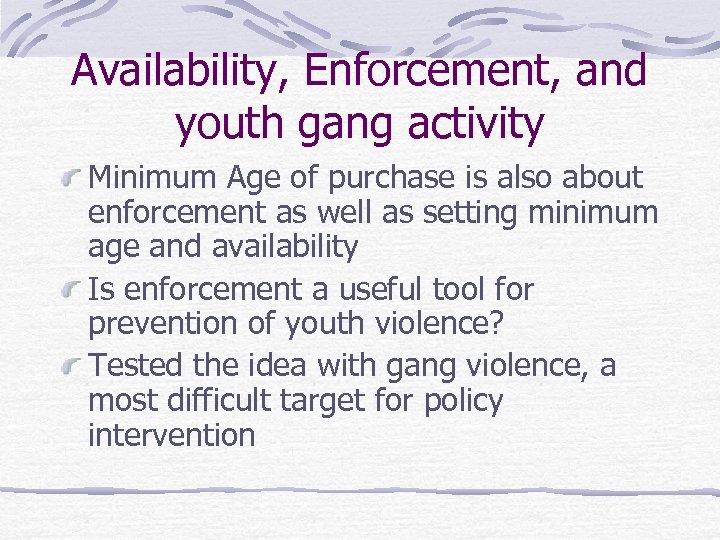 Availability, Enforcement, and youth gang activity

Minimum Age of purchase is also about enforcement as well as setting minimum age and availability

Is enforcement a useful tool for prevention of youth violence?

Tested the idea with gang violence, a most difficult target for policy intervention